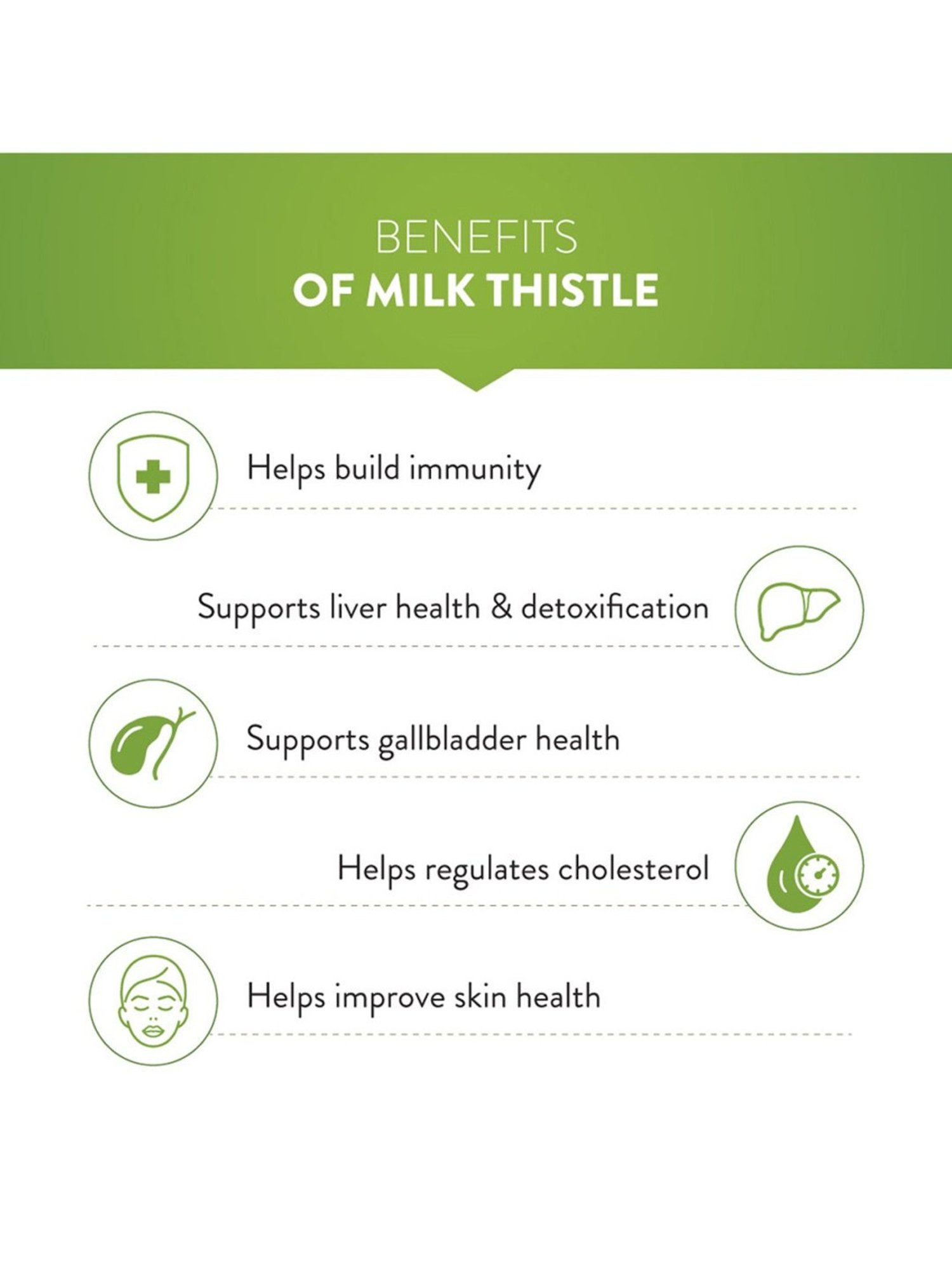 BENEFITS
OF MILK THISTLE

Helps build immunity

Supports liver health & detoxification

Supports gallbladder health

Helps regulates cholesterol

Helps improve skin health